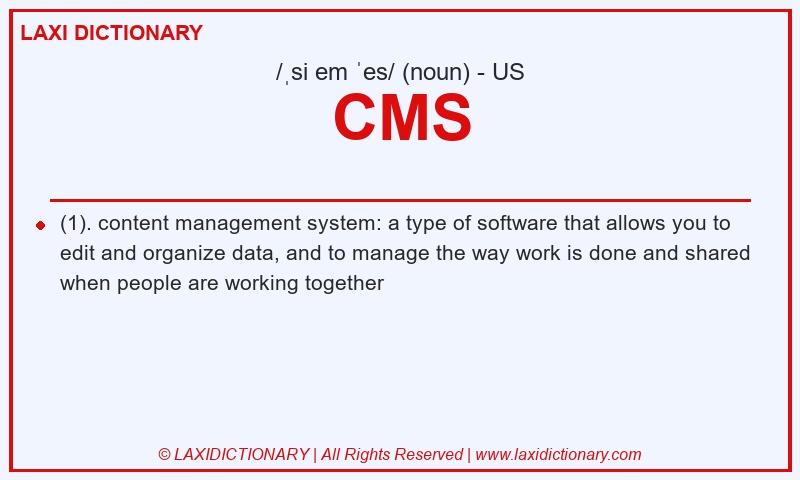 LAXI DICTIONARY

/ˌsi em ˈes/ (noun) - US

CMS

(1). content management system: a type of software that allows you to edit and organize data, and to manage the way work is done and shared when people are working together

© LAXIDICTIONARY | All Rights Reserved | www.laxidictionary.com